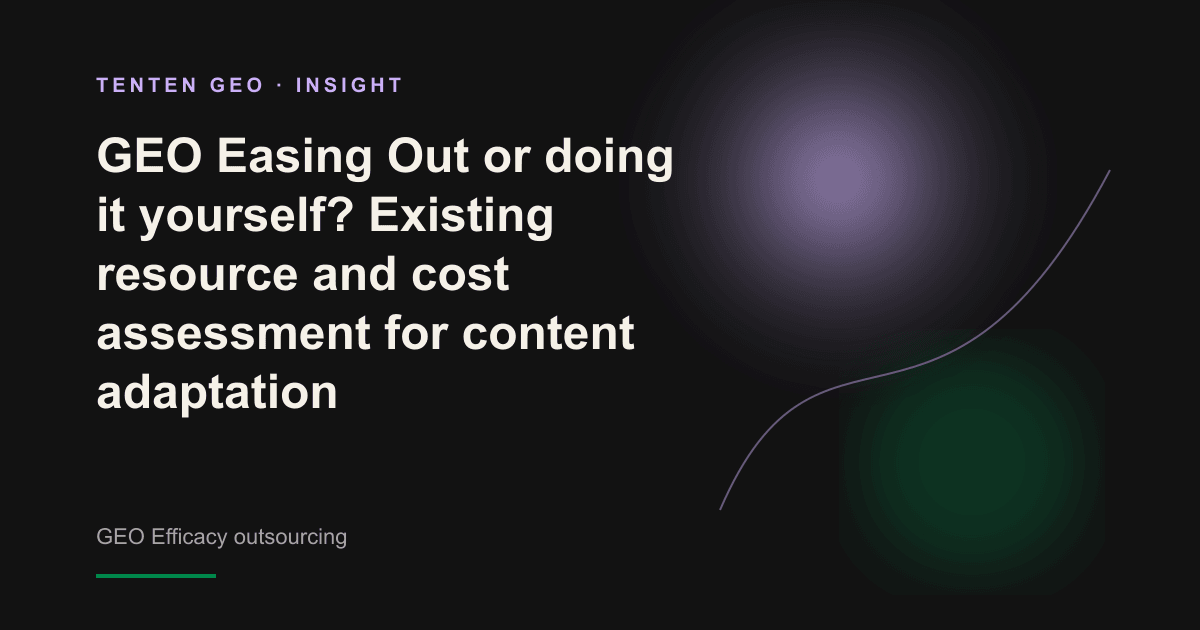 TENTEN GEO · INSIGHT

GEO Easing Out or doing it yourself? Existing resource and cost assessment for content adaptation

GEO Efficacy outsourcing